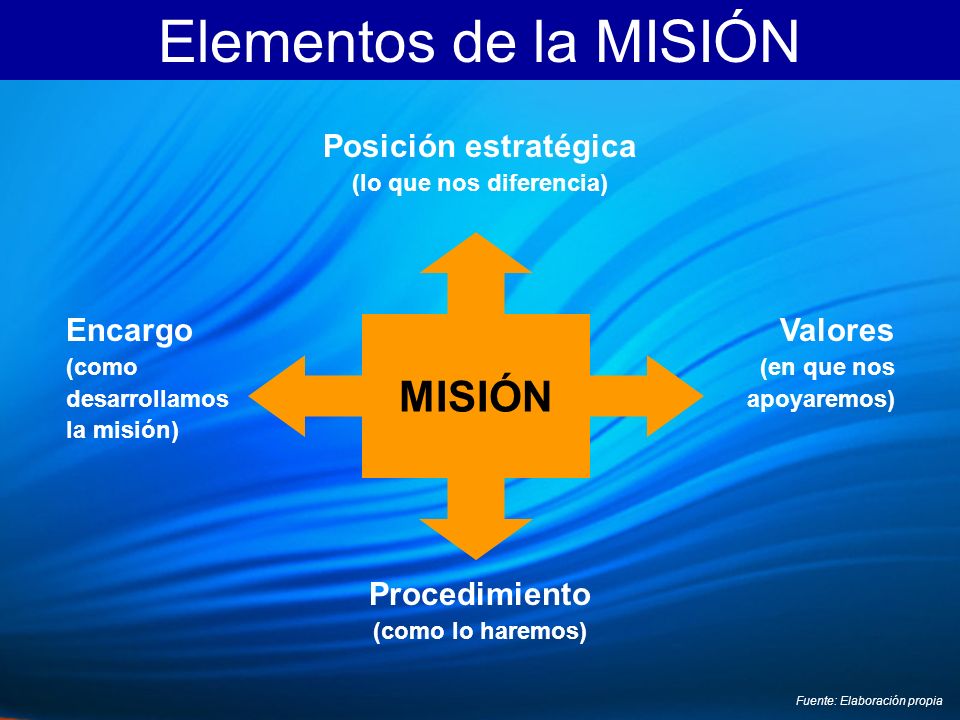 Elementos de la MISIÓN

Posición estratégica
(lo que nos diferencia)

Encargo
(como desarrollamos la misión)

MISIÓN

Valores
(en que nos apoyaremos)

Procedimiento
(como lo haremos)

Fuente: Elaboración propia